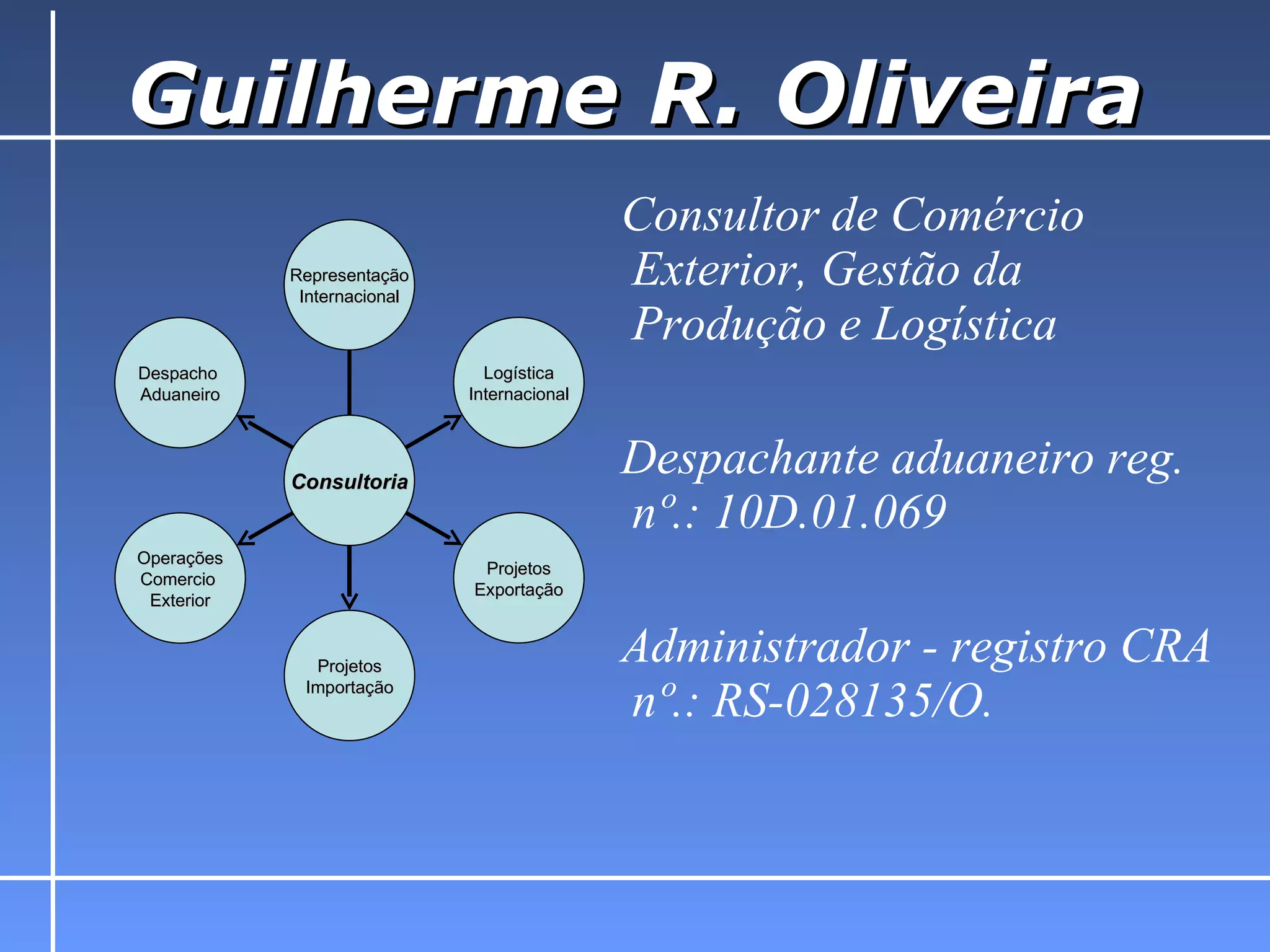 Guilherme R. Oliveira

Representação Internacional

Despacho Aduaneiro

Logística Internacional

Consultoria

Operações Comercio Exterior

Projetos Exportação

Projetos Importação

Consultor de Comércio Exterior, Gestão da Produção e Logística

Despachante aduaneiro reg. nº.: 10D.01.069

Administrador - registro CRA nº.: RS-028135/O.